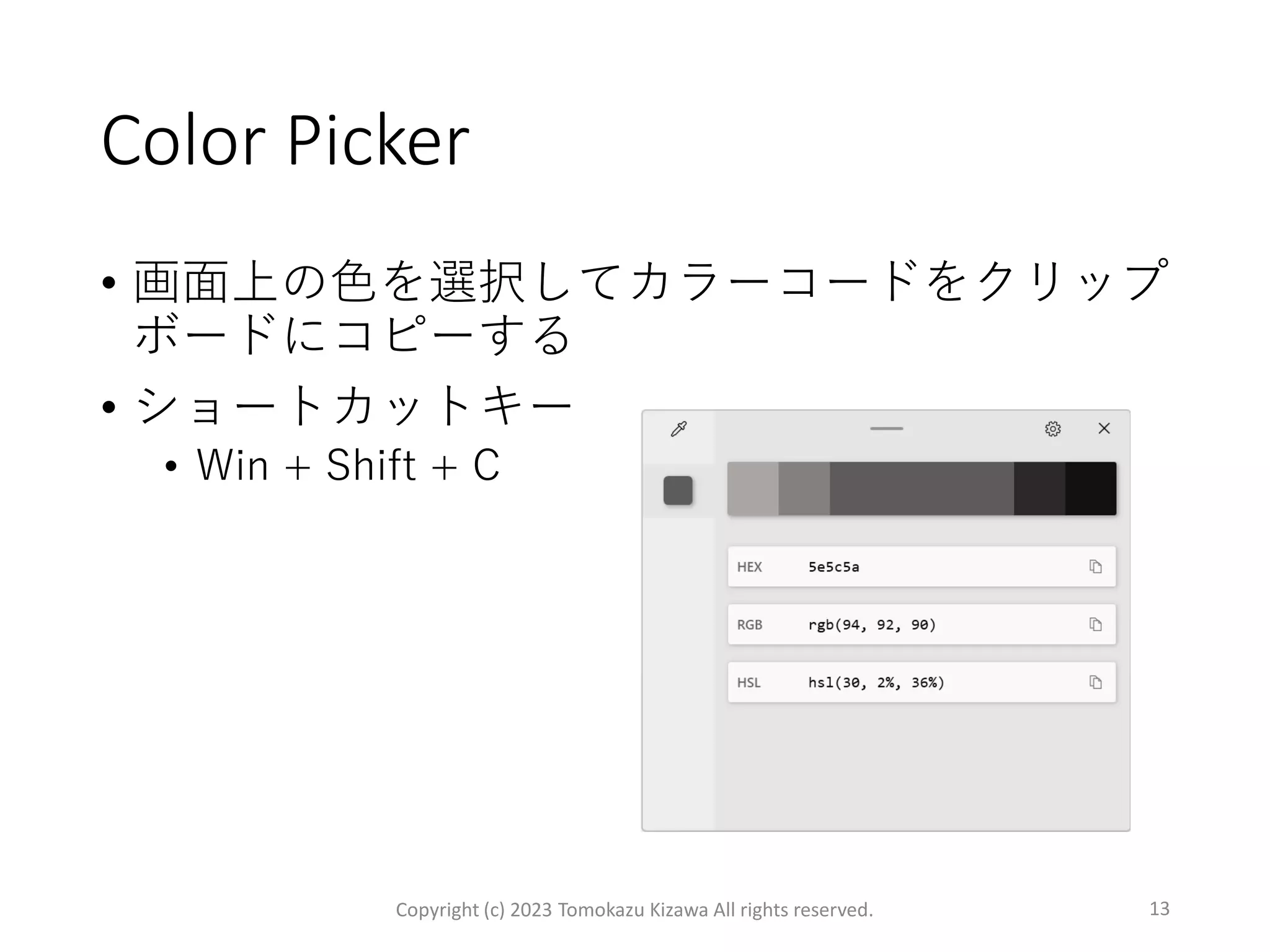 Color Picker

• 画面上の色を選択してカラーコードをクリップボードにコピーする

• ショートカットキー
  • Win + Shift + C

HEX 5e5c5a

RGB rgb(94, 92, 90)

HSL hsl(30, 2%, 36%)

Copyright (c) 2023 Tomokazu Kizawa All rights reserved.

13